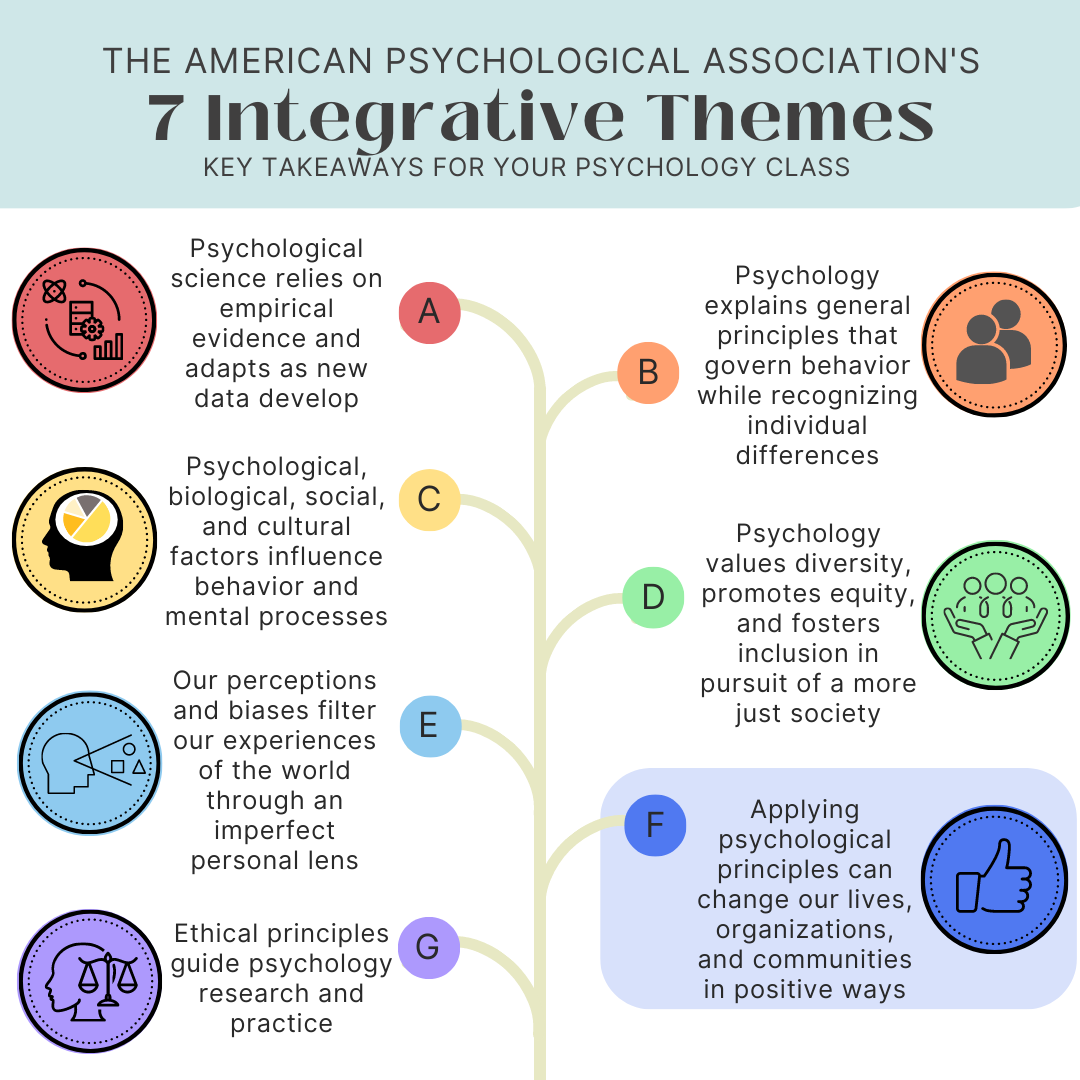 THE AMERICAN PSYCHOLOGICAL ASSOCIATION'S
7 Integrative Themes
KEY TAKEAWAYS FOR YOUR PSYCHOLOGY CLASS

A
Psychological science relies on empirical evidence and adapts as new data develop

B
Psychology explains general principles that govern behavior while recognizing individual differences

C
Psychological, biological, social, and cultural factors influence behavior and mental processes

D
Psychology values diversity, promotes equity, and fosters inclusion in pursuit of a more just society

E
Our perceptions and biases filter our experiences of the world through an imperfect personal lens

F
Applying psychological principles can change our lives, organizations, and communities in positive ways

G
Ethical principles guide psychology research and practice